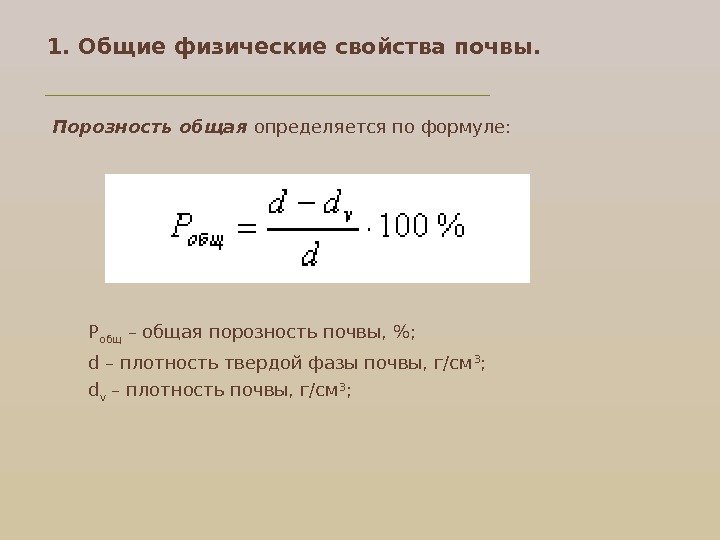 1. Общие физические свойства почвы.

Порозность общая определяется по формуле:

$P_{общ} = \frac{d - d_v}{d} \cdot 100\,\%$

$P_{общ}$ – общая порозность почвы, %;

d – плотность твердой фазы почвы, г/см$^3$;

$d_v$ – плотность почвы, г/см$^3$;